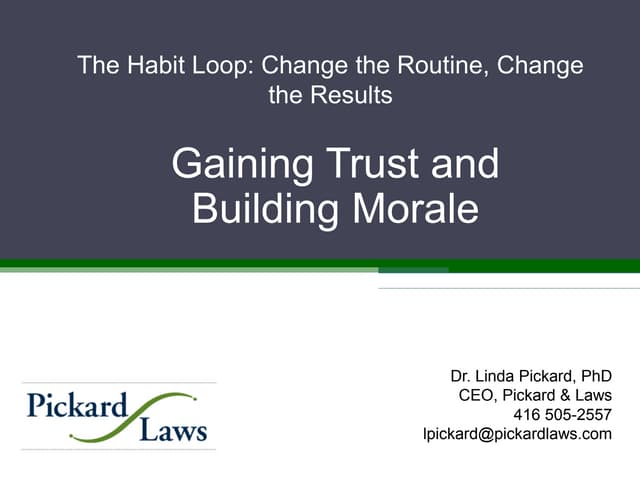 The Habit Loop: Change the Routine, Change the Results

Gaining Trust and Building Morale

Pickard Laws

Dr. Linda Pickard, PhD
CEO, Pickard & Laws
416 505-2557
lpickard@pickardlaws.com